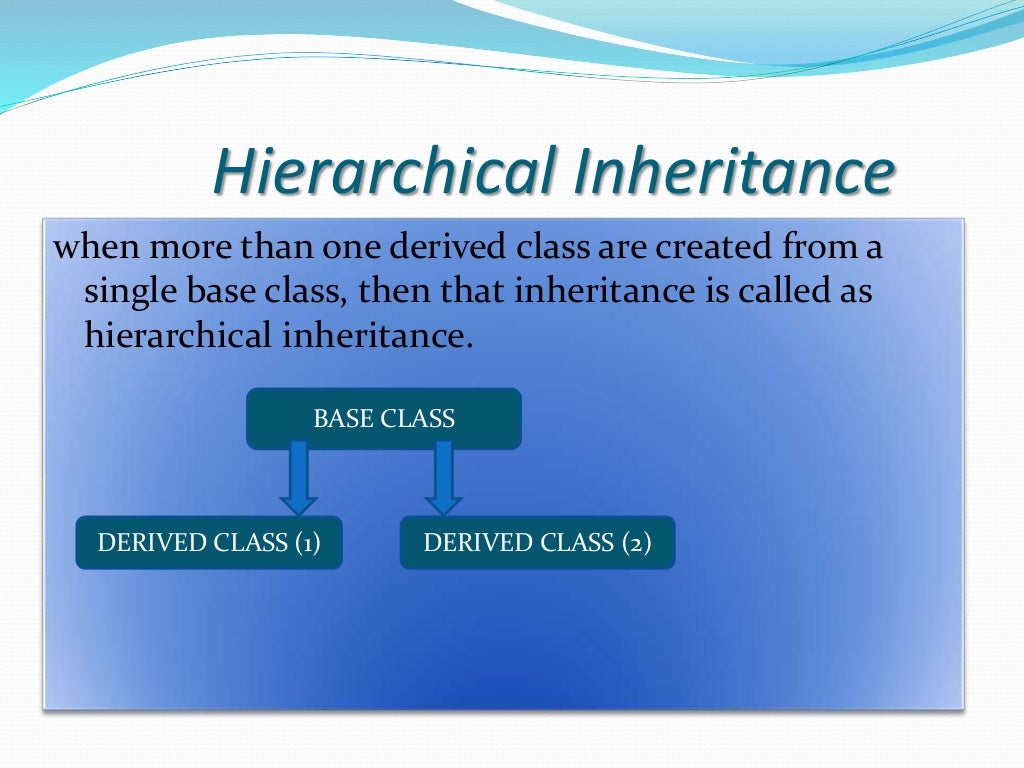 Hierarchical Inheritance

when more than one derived class are created from a single base class, then that inheritance is called as hierarchical inheritance.

BASE CLASS

DERIVED CLASS (1)

DERIVED CLASS (2)